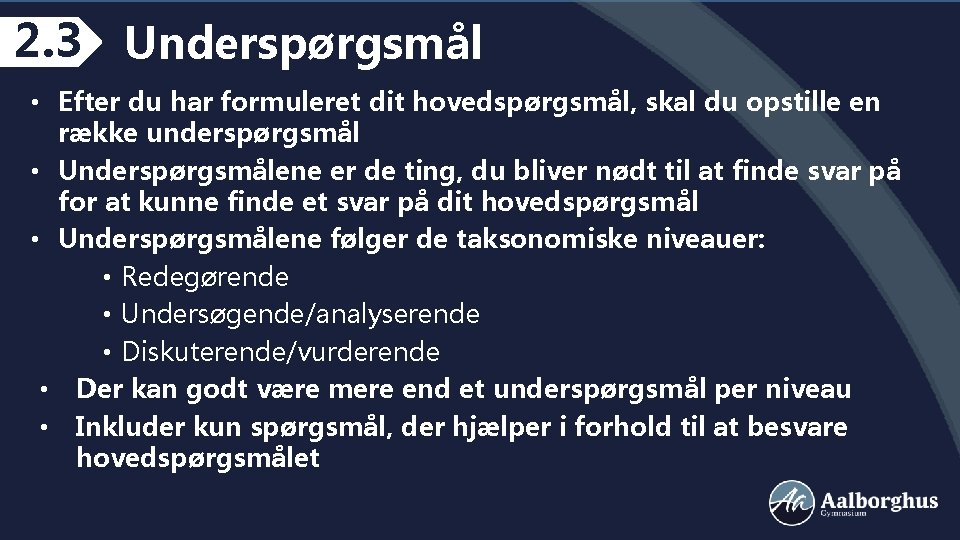 2.3 Underspørgsmål

• Efter du har formuleret dit hovedspørgsmål, skal du opstille en række underspørgsmål
• Underspørgsmålene er de ting, du bliver nødt til at finde svar på for at kunne finde et svar på dit hovedspørgsmål
• Underspørgsmålene følger de taksonomiske niveauer:
• Redegørende
• Undersøgende/analyserende
• Diskuterende/vurderende
• Der kan godt være mere end et underspørgsmål per niveau
• Inkluder kun spørgsmål, der hjælper i forhold til at besvare hovedspørgsmålet

Aalborghus
Gymnasium